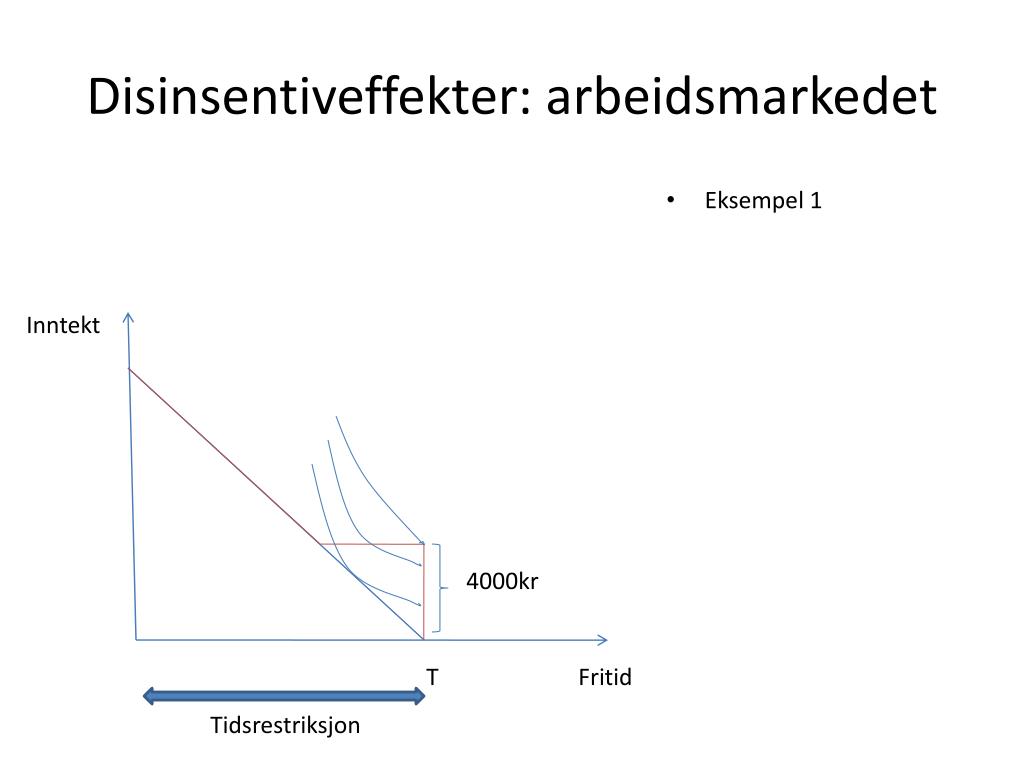 Disinsentiveffekter: arbeidsmarkedet

• Eksempel 1

Inntekt

4000kr

T

Fritid

Tidsrestriksjon